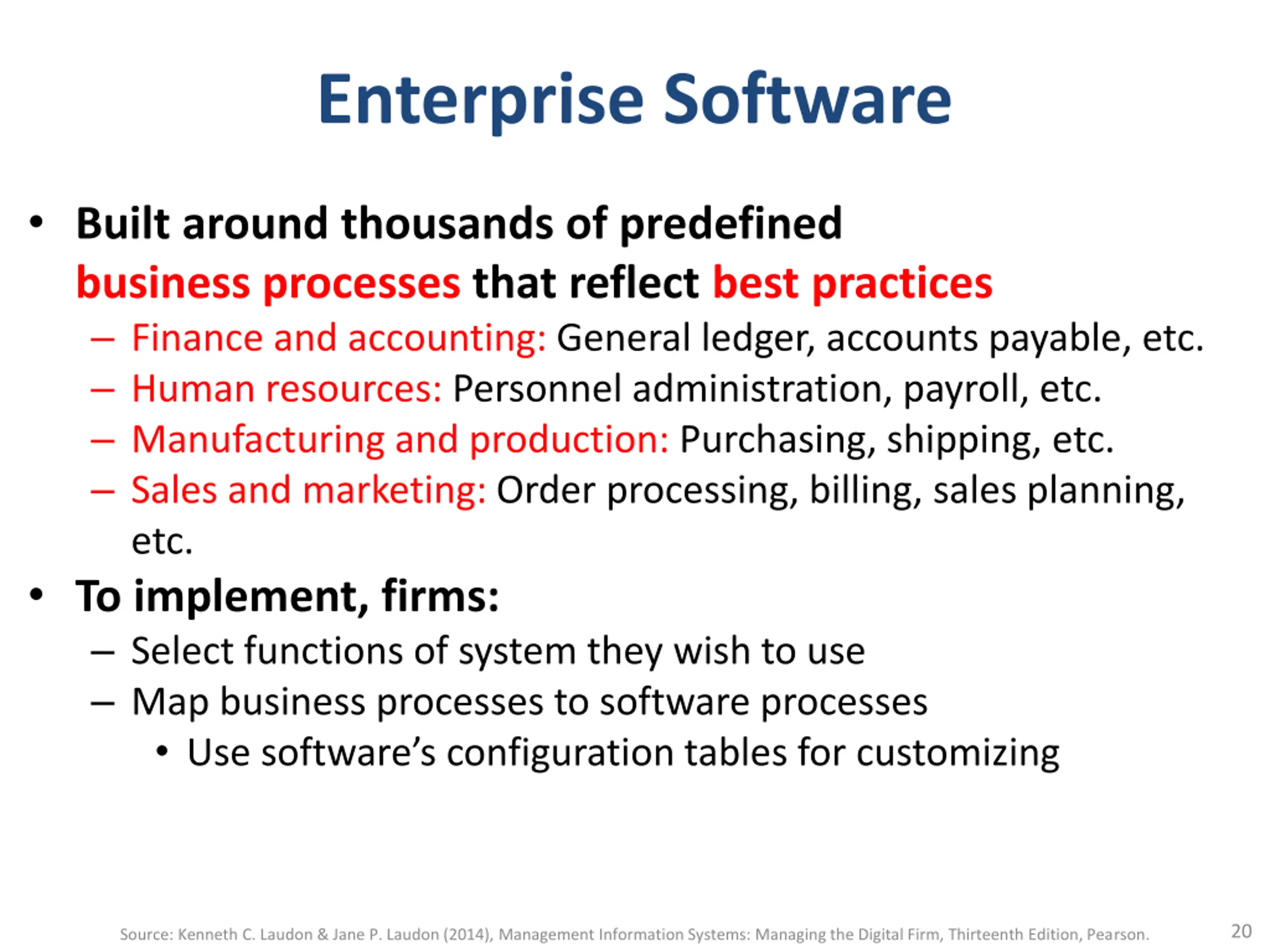 Enterprise Software

• Built around thousands of predefined business processes that reflect best practices
– Finance and accounting: General ledger, accounts payable, etc.
– Human resources: Personnel administration, payroll, etc.
– Manufacturing and production: Purchasing, shipping, etc.
– Sales and marketing: Order processing, billing, sales planning, etc.

• To implement, firms:
– Select functions of system they wish to use
– Map business processes to software processes
• Use software's configuration tables for customizing

Source: Kenneth C. Laudon & Jane P. Laudon (2014), Management Information Systems: Managing the Digital Firm, Thirteenth Edition, Pearson.

20